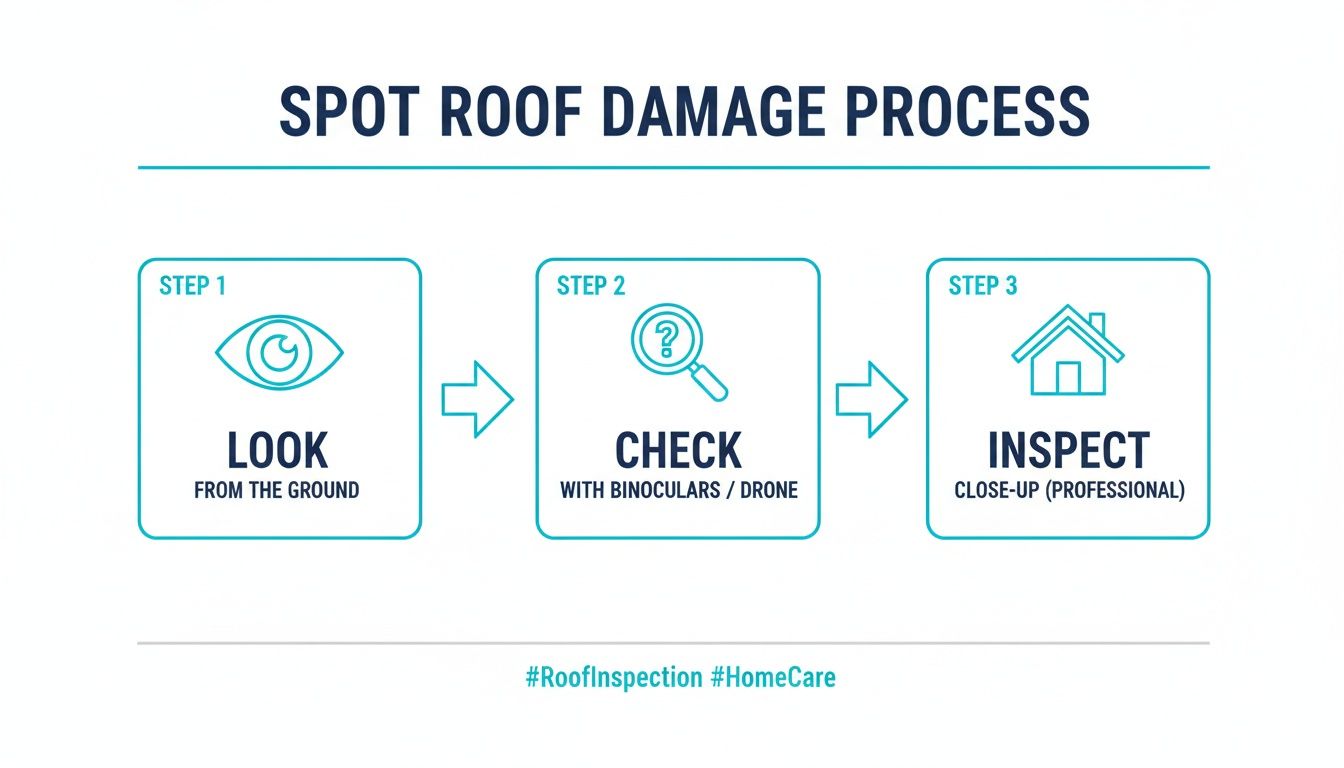 SPOT ROOF DAMAGE PROCESS

STEP 1
LOOK
FROM THE GROUND

STEP 2
?
CHECK
WITH BINOCULARS / DRONE

STEP 3
INSPECT
CLOSE-UP (PROFESSIONAL)

#RoofInspection #HomeCare